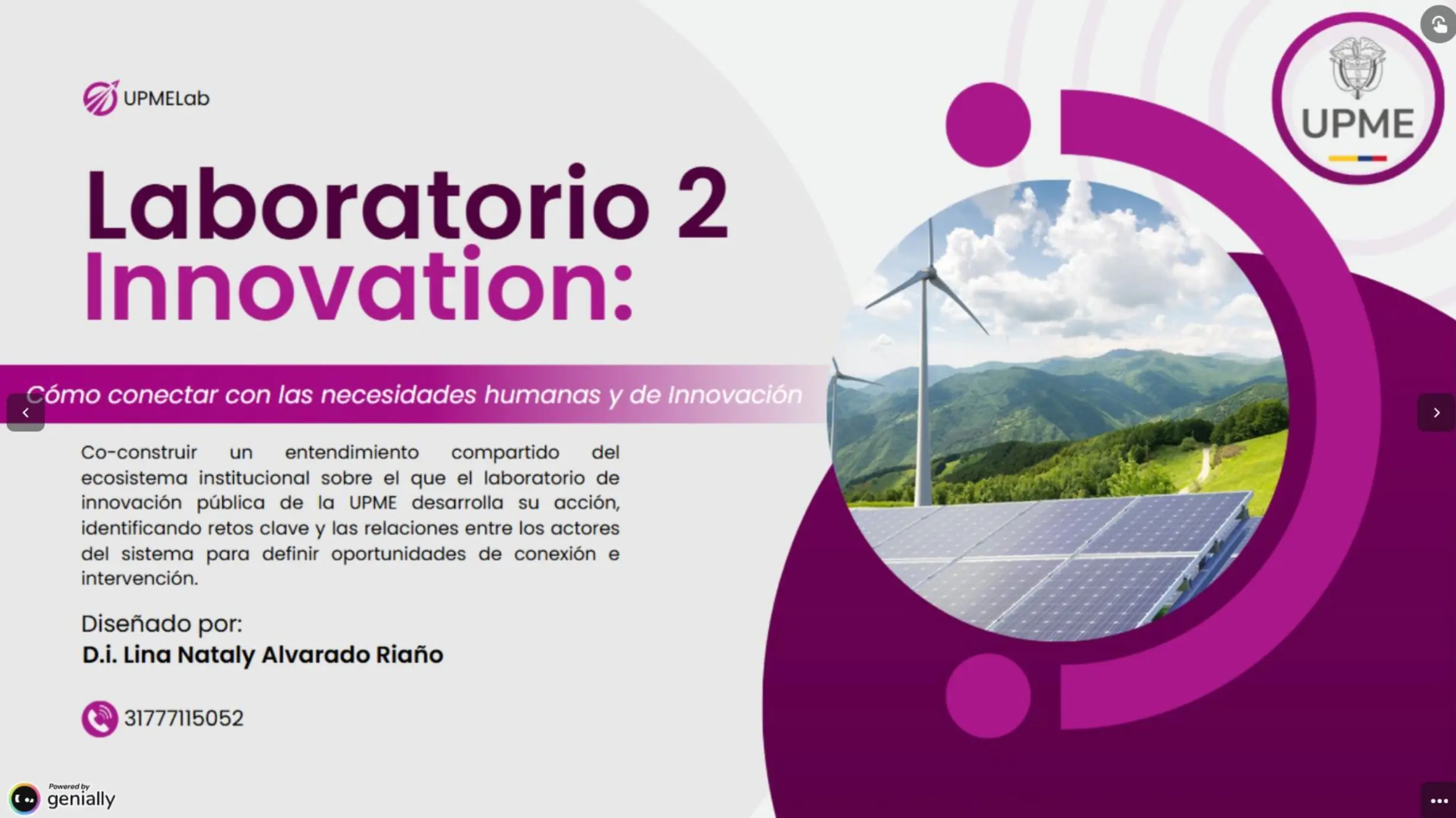 UPMELab

UPME

Laboratorio 2
Innovation:

Cómo conectar con las necesidades humanas y de Innovación

Co-construir un entendimiento compartido del ecosistema institucional sobre el que el laboratorio de innovación pública de la UPME desarrolla su acción, identificando retos clave y las relaciones entre los actores del sistema para definir oportunidades de conexión e intervención.

Diseñado por:
D.i. Lina Nataly Alvarado Riaño

31777115052

Powered by
genially